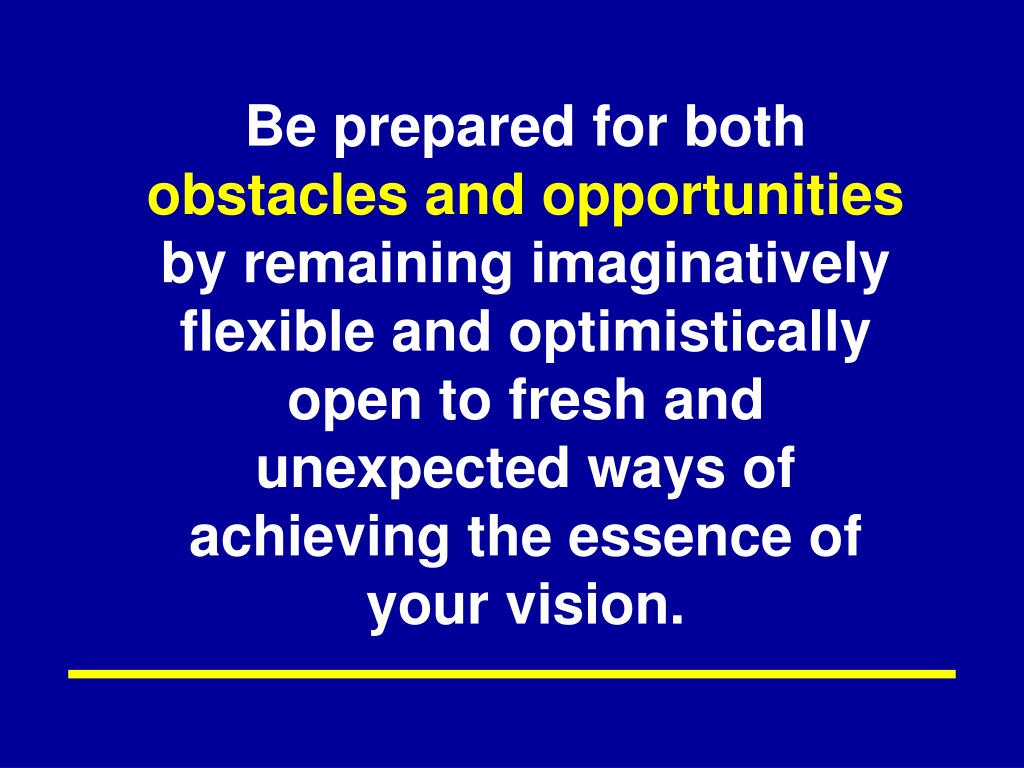 Be prepared for both obstacles and opportunities by remaining imaginatively flexible and optimistically open to fresh and unexpected ways of achieving the essence of your vision.